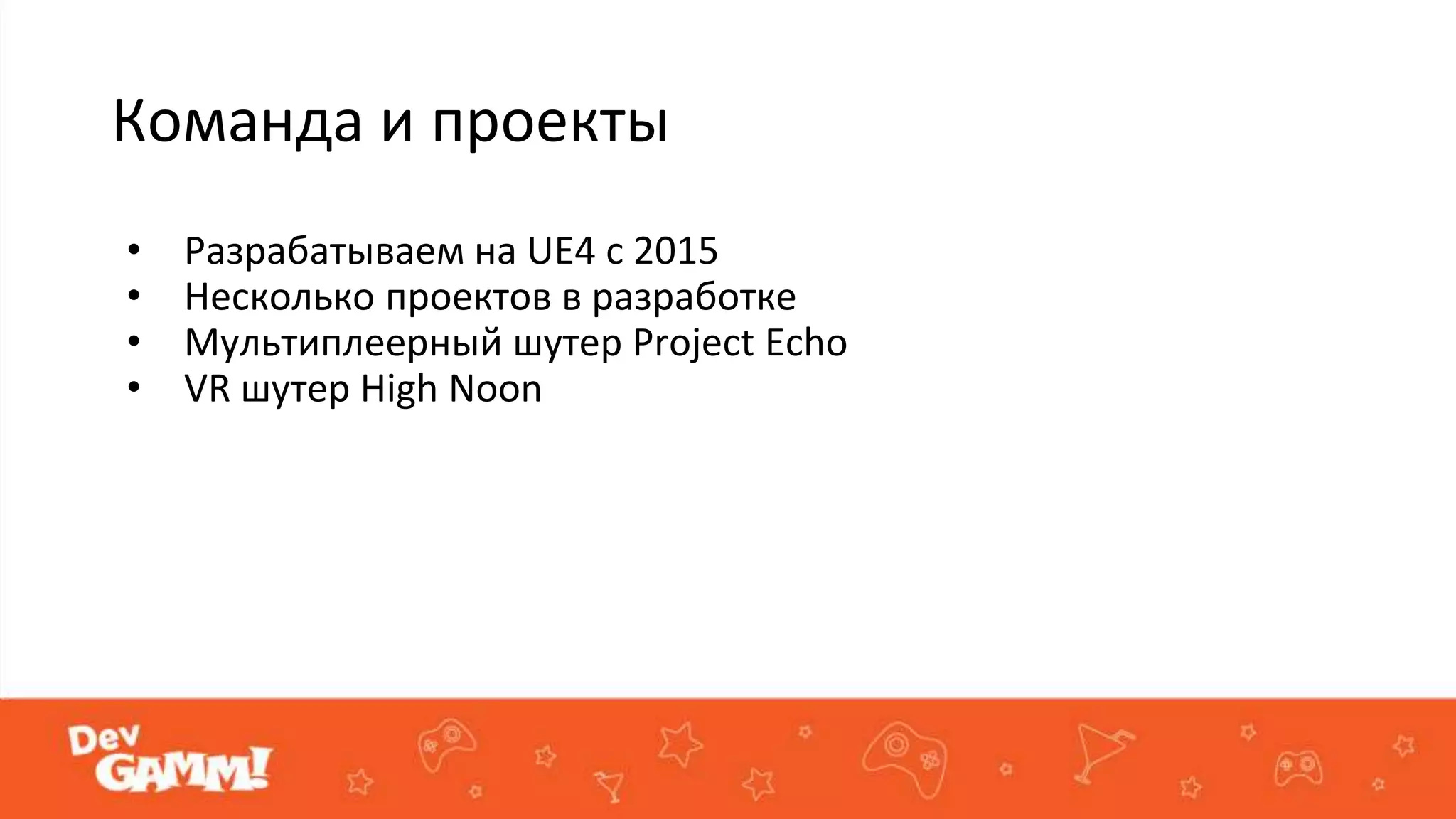 Команда и проекты

• Разрабатываем на UE4 с 2015
• Несколько проектов в разработке
• Мультиплеерный шутер Project Echo
• VR шутер High Noon

Dev GAMM!